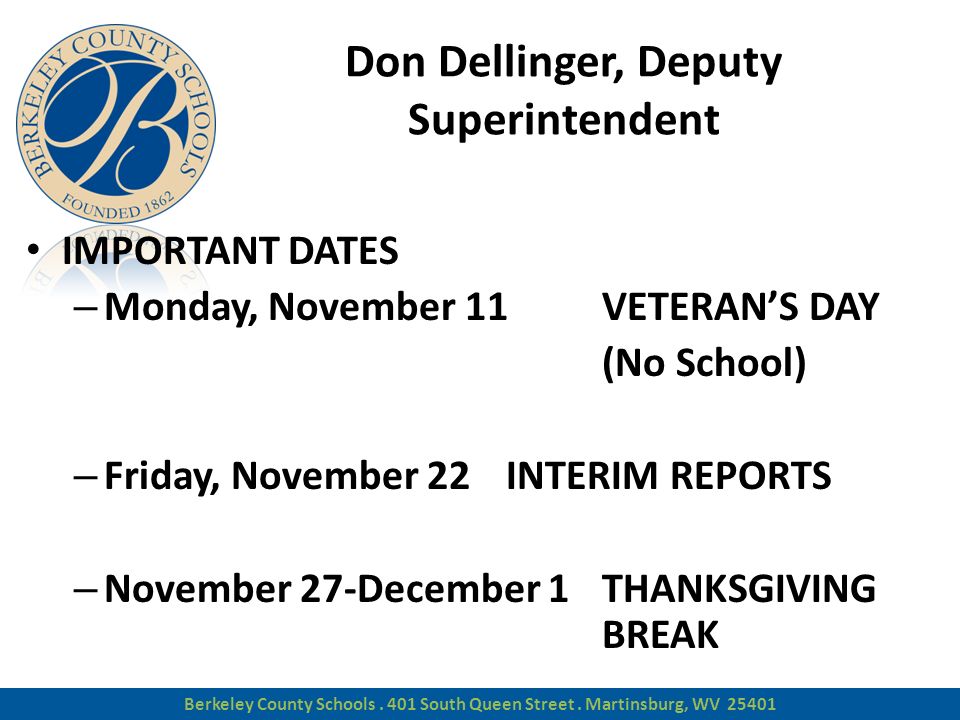 BERKELEY COUNTY SCHOOLS
B
FOUNDED 1862

Don Dellinger, Deputy Superintendent

• IMPORTANT DATES
– Monday, November 11 VETERAN'S DAY (No School)

– Friday, November 22 INTERIM REPORTS

– November 27-December 1 THANKSGIVING BREAK

Berkeley County Schools . 401 South Queen Street . Martinsburg, WV 25401